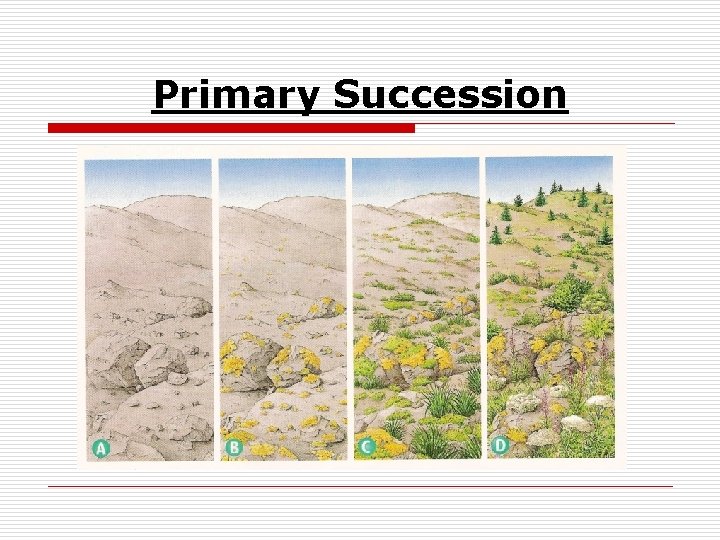 Primary Succession

A

B

C

D